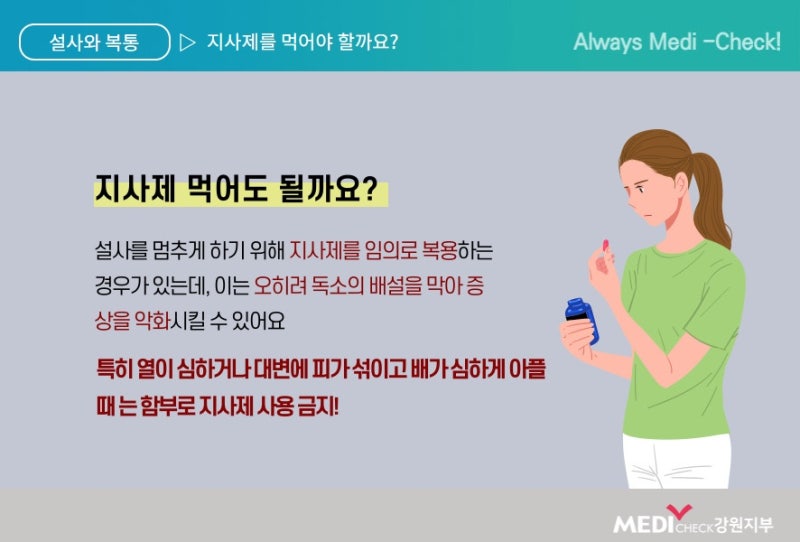 설사와 복통 ▷ 지사제를 먹어야 할까요?

Always Medi -Check!

지사제 먹어도 될까요?

설사를 멈추게 하기 위해 지사제를 임의로 복용하는 경우가 있는데, 이는 오히려 독소의 배설을 막아 증상을 악화시킬 수 있어요

특히 열이 심하거나 대변에 피가 섞이고 배가 심하게 아플 때 는 함부로 지사제 사용 금지!

MEDI CHECK 강원지부